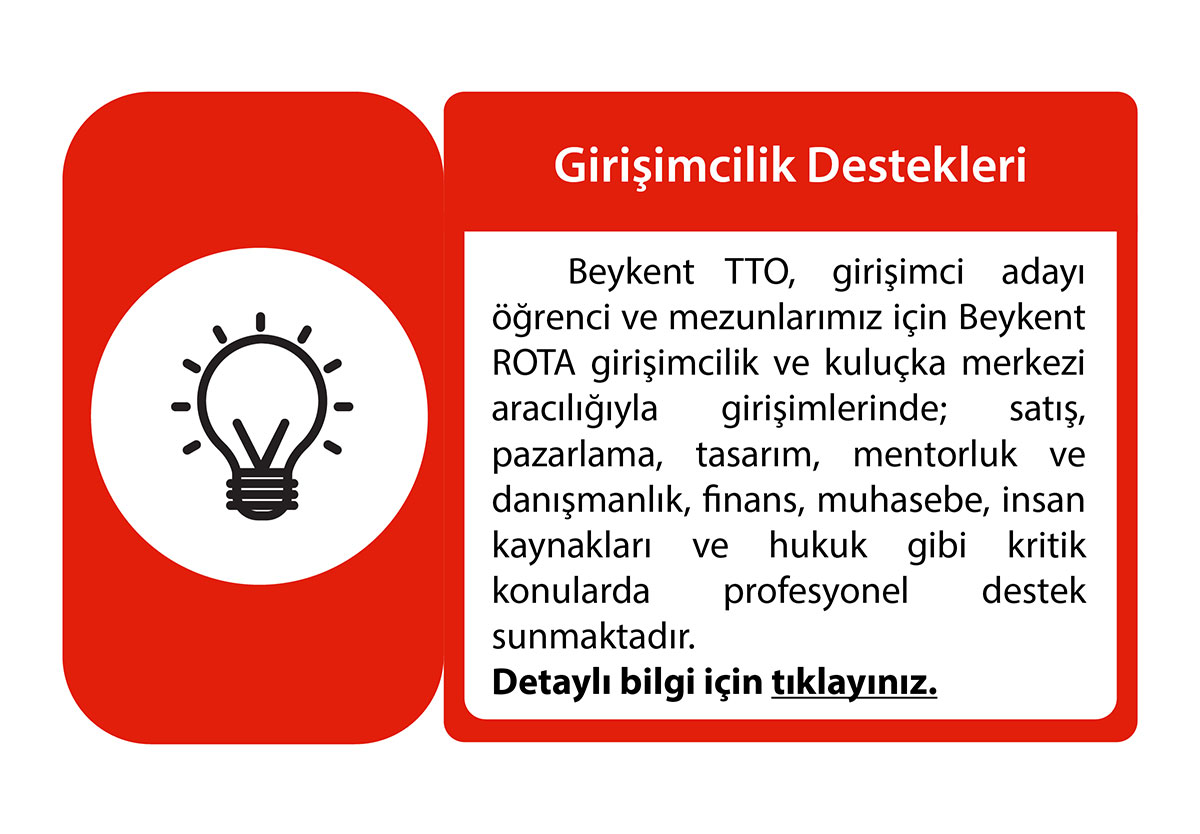 Girişimcilik Destekleri

Beykent TTO, girişimci adayı öğrenci ve mezunlarımız için Beykent ROTA girişimcilik ve kuluçka merkezi aracılığıyla girişimlerinde; satış, pazarlama, tasarım, mentorluk ve danışmanlık, finans, muhasebe, insan kaynakları ve hukuk gibi kritik konularda profesyonel destek sunmaktadır.

Detaylı bilgi için tıklayınız.